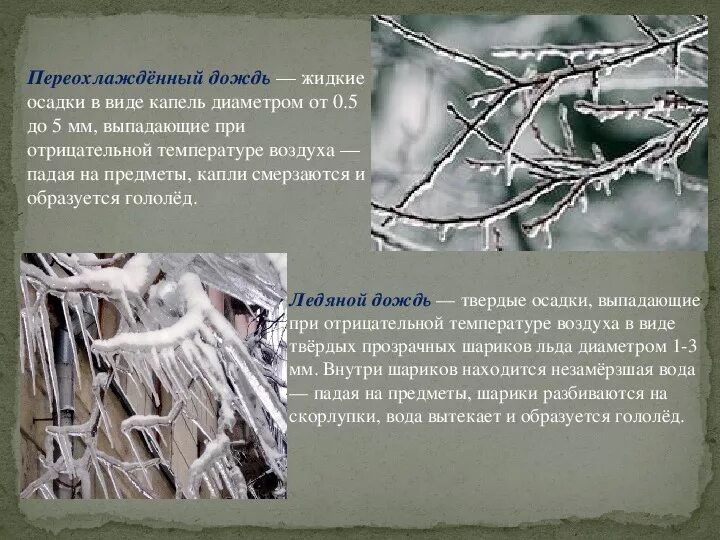 Переохлаждённый дождь — жидкие осадки в виде капель диаметром от 0.5 до 5 мм, выпадающие при отрицательной температуре воздуха — падая на предметы, капли смерзаются и образуется гололёд.

Ледяной дождь — твердые осадки, выпадающие при отрицательной температуре воздуха в виде твёрдых прозрачных шариков льда диаметром 1-3 мм. Внутри шариков находится незамёрзшая вода — падая на предметы, шарики разбиваются на скорлупки, вода вытекает и образуется гололёд.